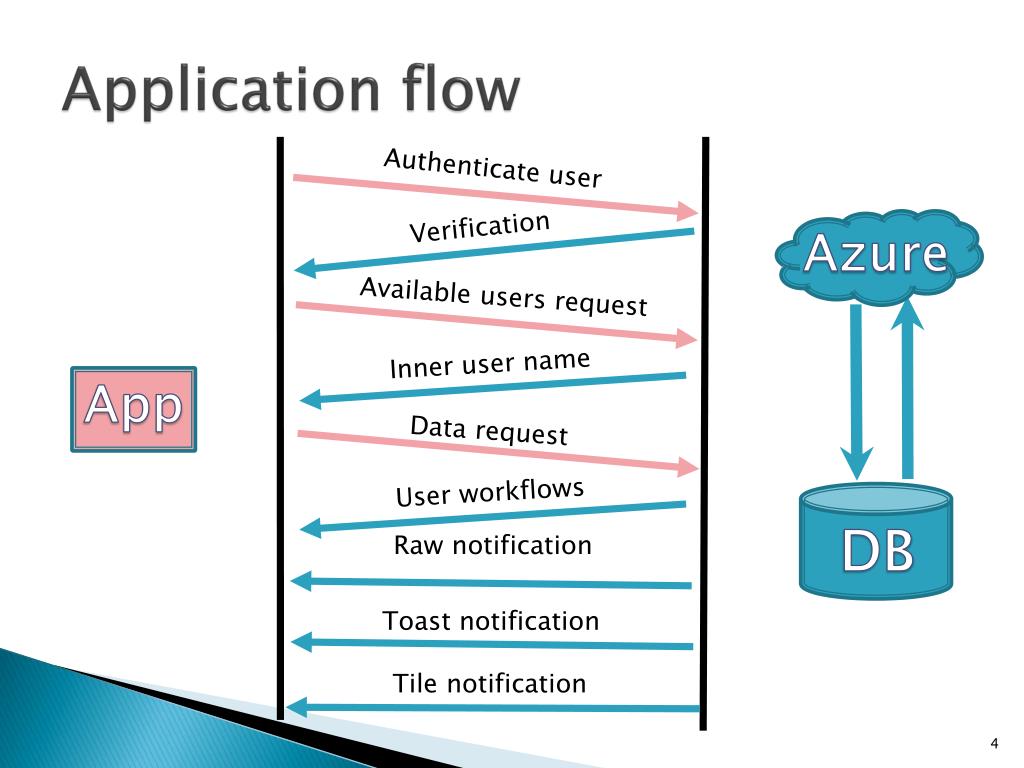 Application flow

App

Authenticate user

Verification

Available users request

Inner user name

Data request

User workflows

Raw notification

Toast notification

Tile notification

Azure

DB

4